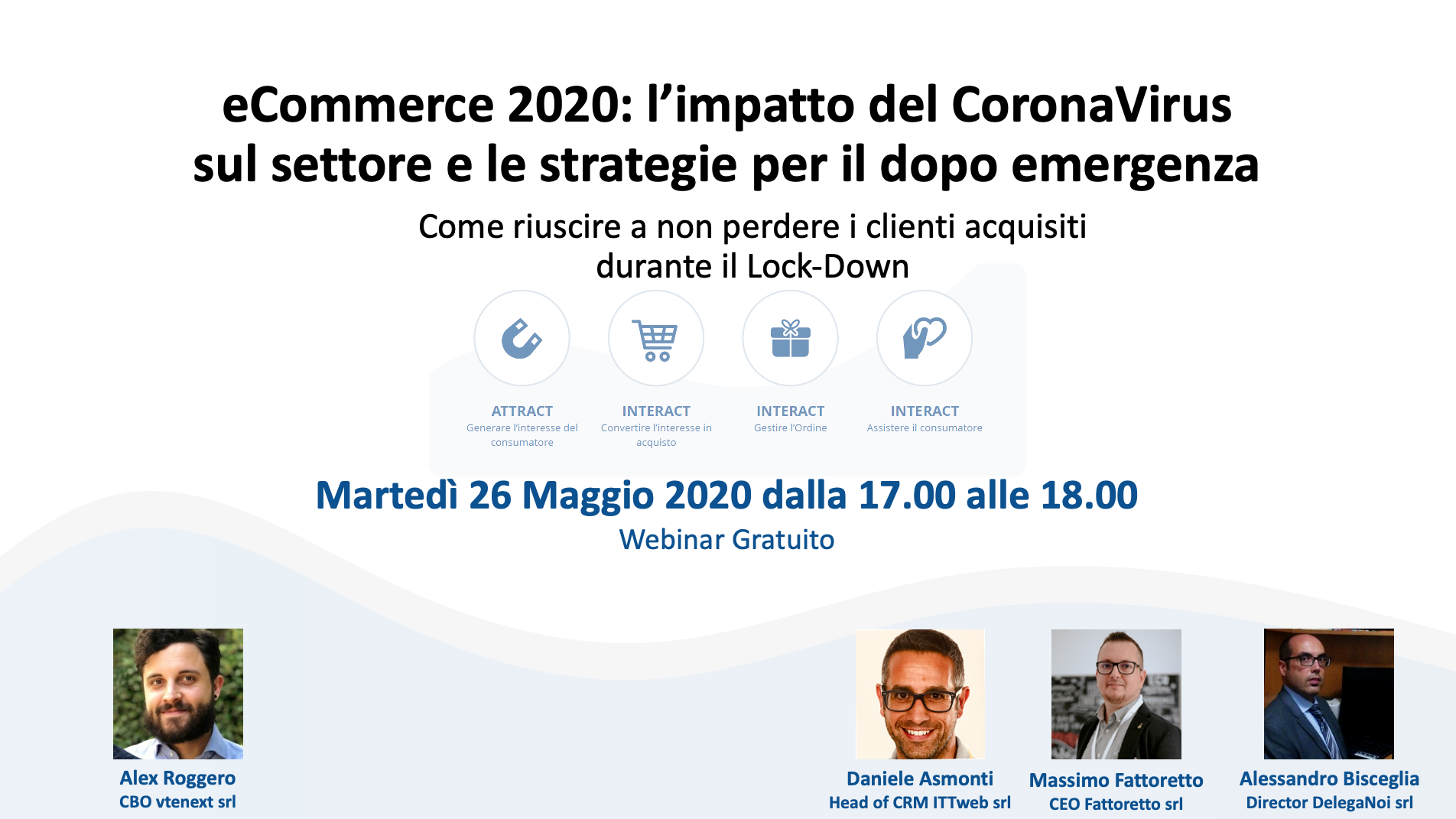 eCommerce 2020: l'impatto del CoronaVirus sul settore e le strategie per il dopo emergenza

Come riuscire a non perdere i clienti acquisiti durante il Lock-Down

ATTRACT
Generare l'interesse del consumatore

INTERACT
Convertire l'interesse in acquisto

INTERACT
Gestire l'Ordine

INTERACT
Assistere il consumatore

Martedì 26 Maggio 2020 dalla 17.00 alle 18.00

Webinar Gratuito

Alex Roggero
CBO vtenext srl

Daniele Asmonti
Head of CRM ITTweb srl

Massimo Fattoretto
CEO Fattoretto srl

Alessandro Bisceglia
Director DelegaNoi srl